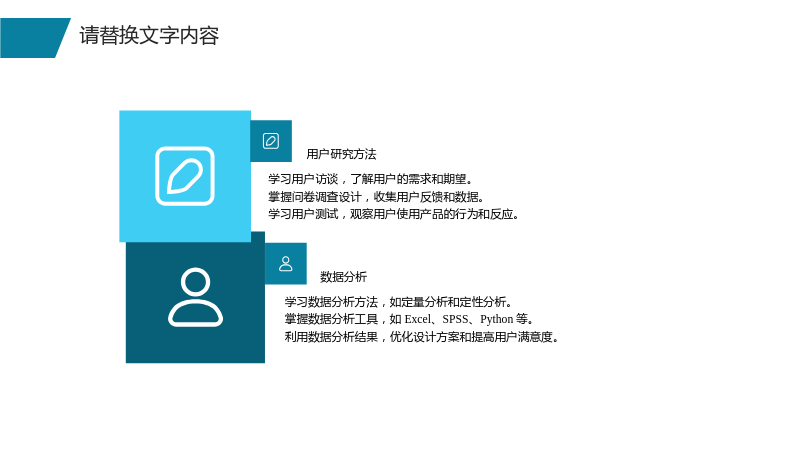 请替换文字内容

用户研究方法

学习用户访谈，了解用户的需求和期望。
掌握问卷调查设计，收集用户反馈和数据。
学习用户测试，观察用户使用产品的行为和反应。

数据分析

学习数据分析方法，如定量分析和定性分析。
掌握数据分析工具，如Excel、SPSS、Python等。
利用数据分析结果，优化设计方案和提高用户满意度。